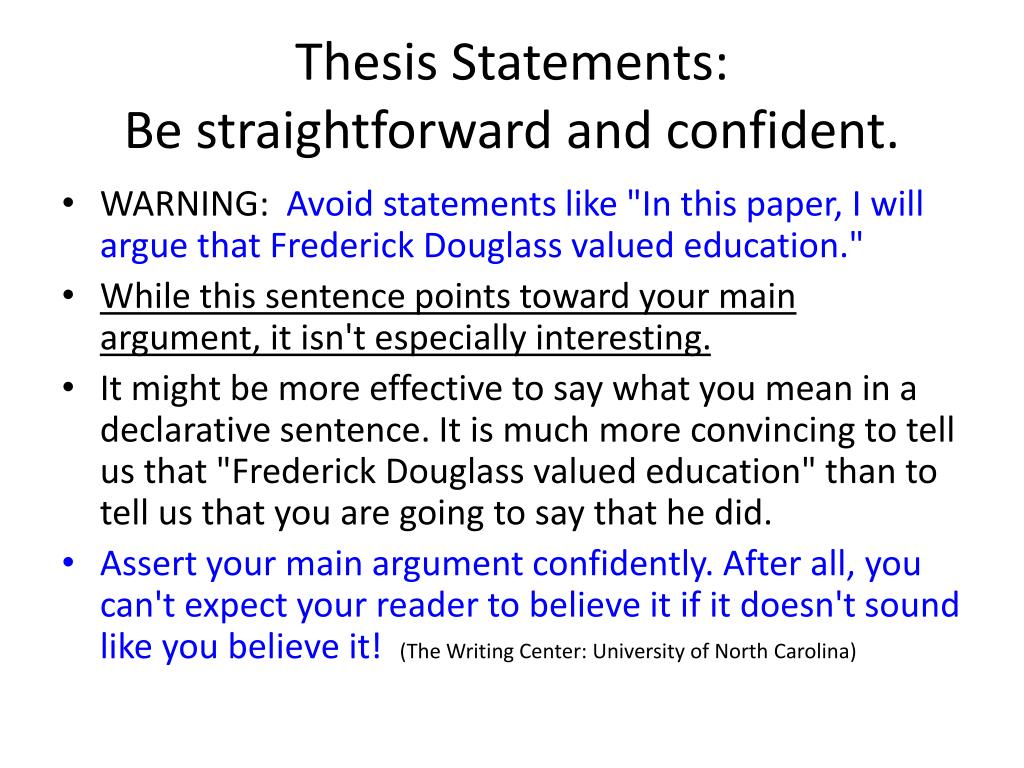 Thesis Statements:
Be straightforward and confident.

• WARNING: Avoid statements like "In this paper, I will argue that Frederick Douglass valued education."
• While this sentence points toward your main argument, it isn't especially interesting.
• It might be more effective to say what you mean in a declarative sentence. It is much more convincing to tell us that "Frederick Douglass valued education" than to tell us that you are going to say that he did.
• Assert your main argument confidently. After all, you can't expect your reader to believe it if it doesn't sound like you believe it! (The Writing Center: University of North Carolina)